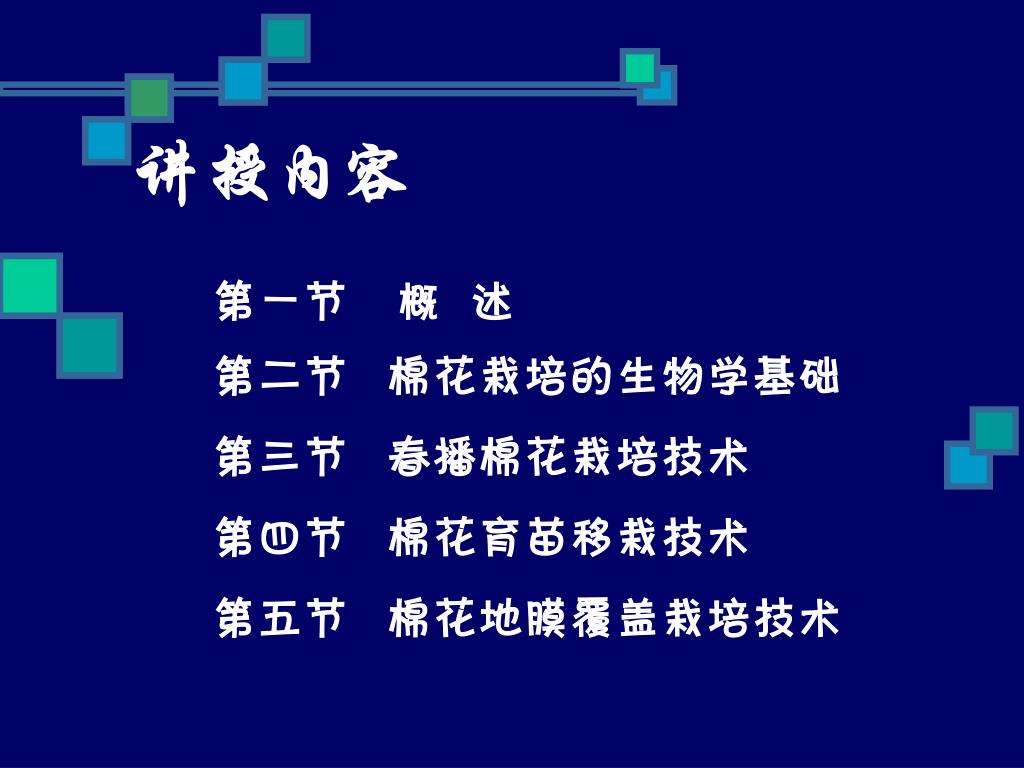 讲授内容

第一节　概　述

第二节　棉花栽培的生物学基础

第三节　春播棉花栽培技术

第四节　棉花育苗移栽技术

第五节　棉花地膜覆盖栽培技术